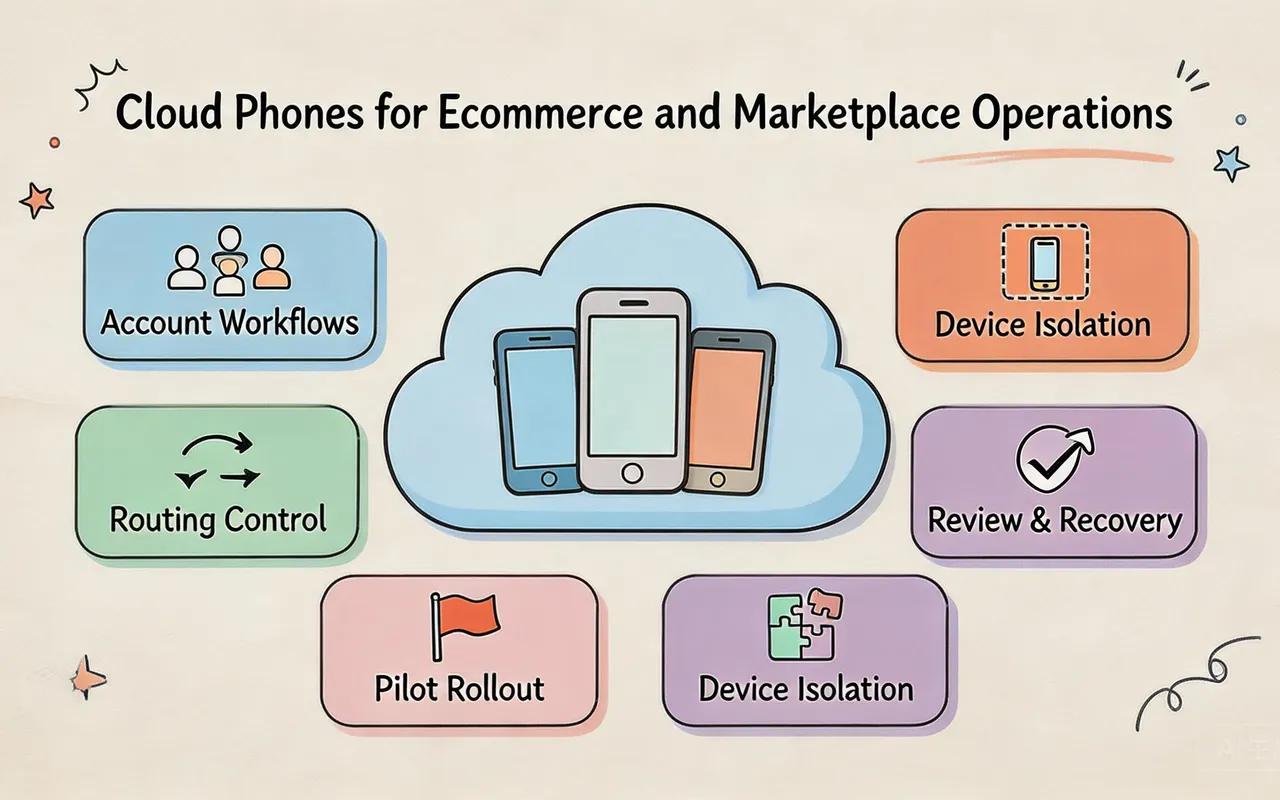 Cloud Phones for Ecommerce and Marketplace Operations

Account Workflows

Device Isolation

Routing Control

Review & Recovery

Pilot Rollout

Device Isolation